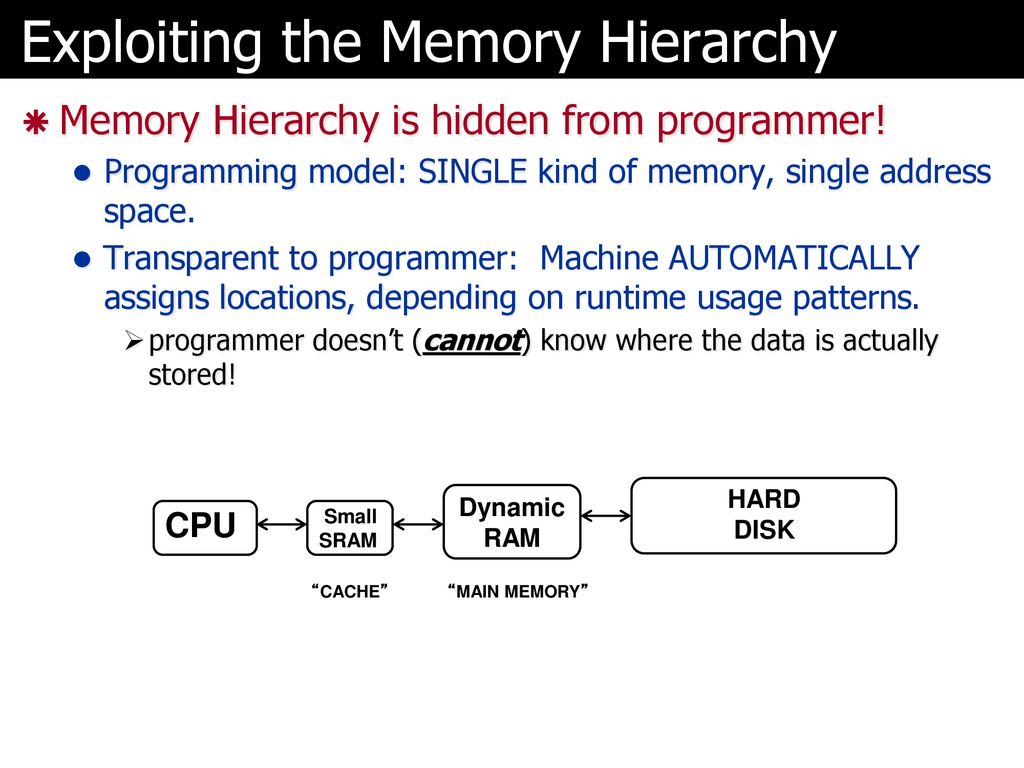 Exploiting the Memory Hierarchy

Memory Hierarchy is hidden from programmer!

Programming model: SINGLE kind of memory, single address space.

Transparent to programmer: Machine AUTOMATICALLY assigns locations, depending on runtime usage patterns.

programmer doesn't (cannot) know where the data is actually stored!

CPU

Small SRAM

Dynamic RAM

HARD DISK

"CACHE"

"MAIN MEMORY"